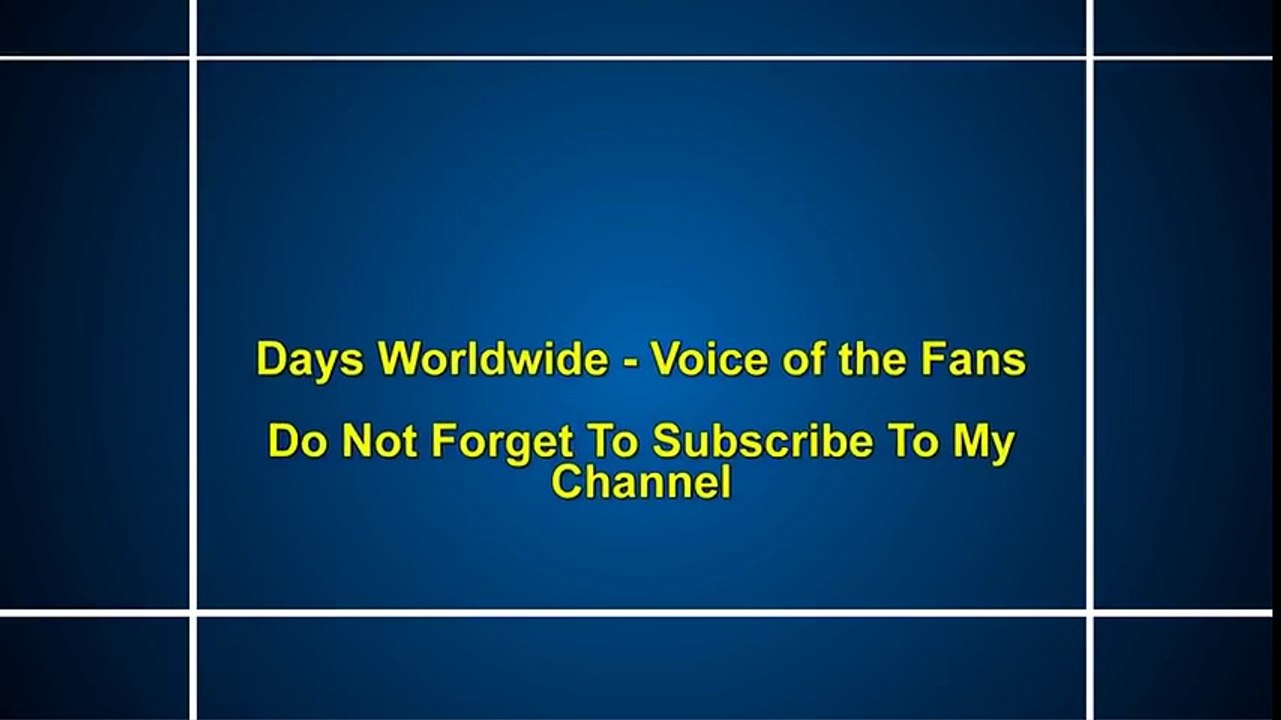 Days Worldwide - Voice of the Fans

Do Not Forget To Subscribe To My Channel